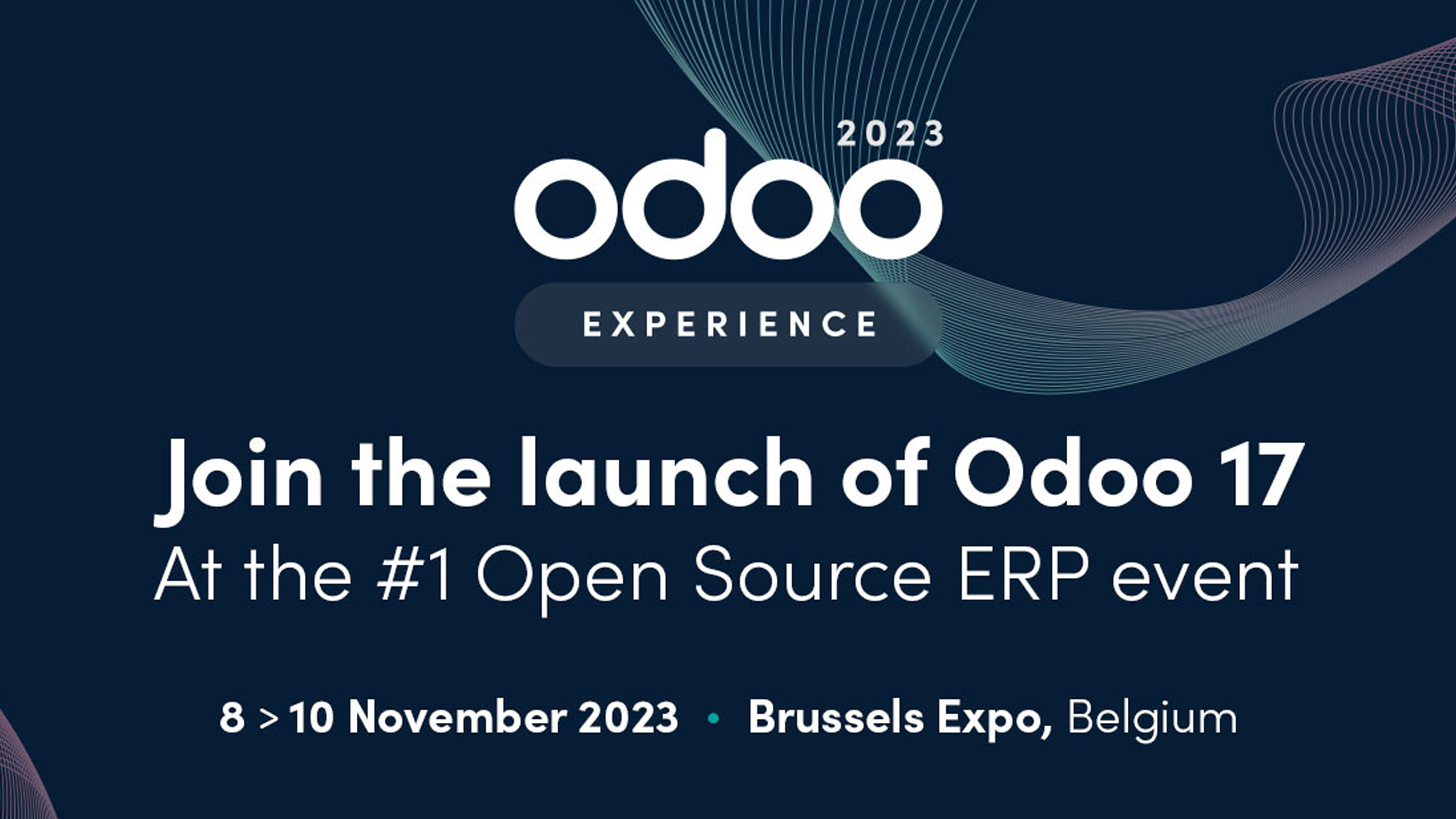 2023
odoo
EXPERIENCE

Join the launch of Odoo 17
At the #1 Open Source ERP event

8 > 10 November 2023 • Brussels Expo, Belgium